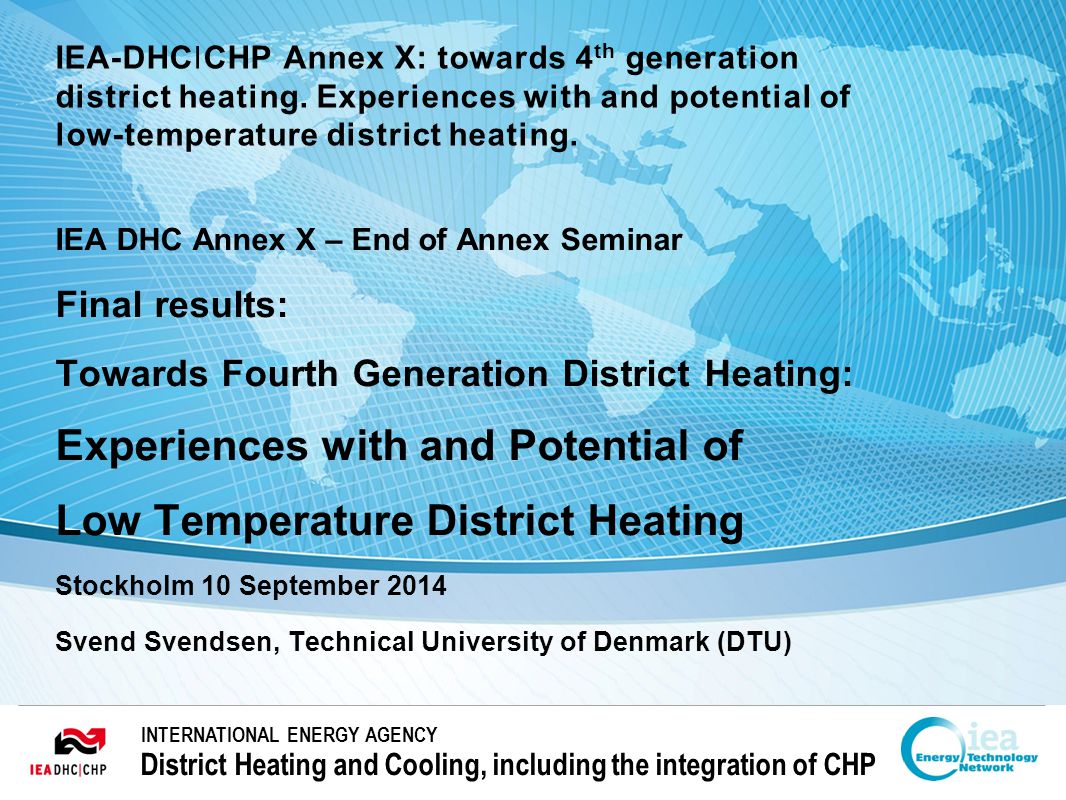 IEA-DHC|CHP Annex X: towards 4$^{th}$ generation district heating. Experiences with and potential of low-temperature district heating.

IEA DHC Annex X – End of Annex Seminar

Final results:

Towards Fourth Generation District Heating:

Experiences with and Potential of

Low Temperature District Heating

Stockholm 10 September 2014

Svend Svendsen, Technical University of Denmark (DTU)

IEA DHC|CHP

INTERNATIONAL ENERGY AGENCY

District Heating and Cooling, including the integration of CHP

iea Energy Technology Network